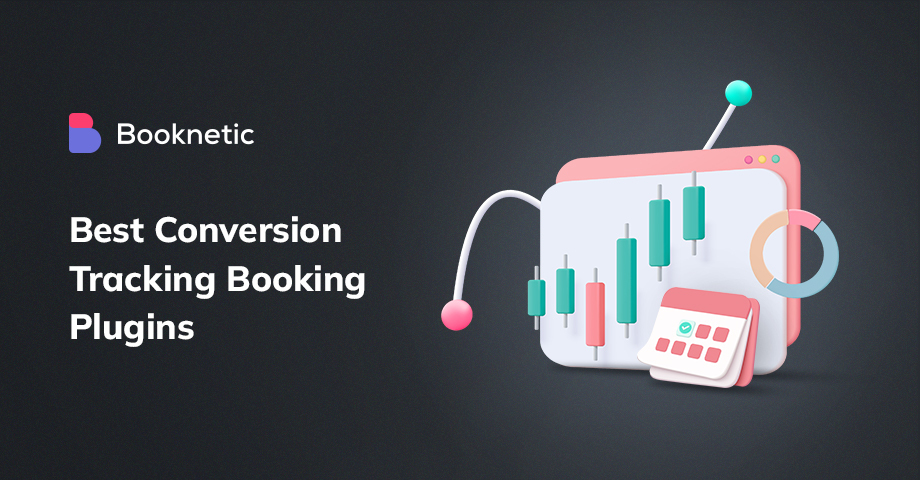 Booknetic

Best Conversion Tracking Booking Plugins